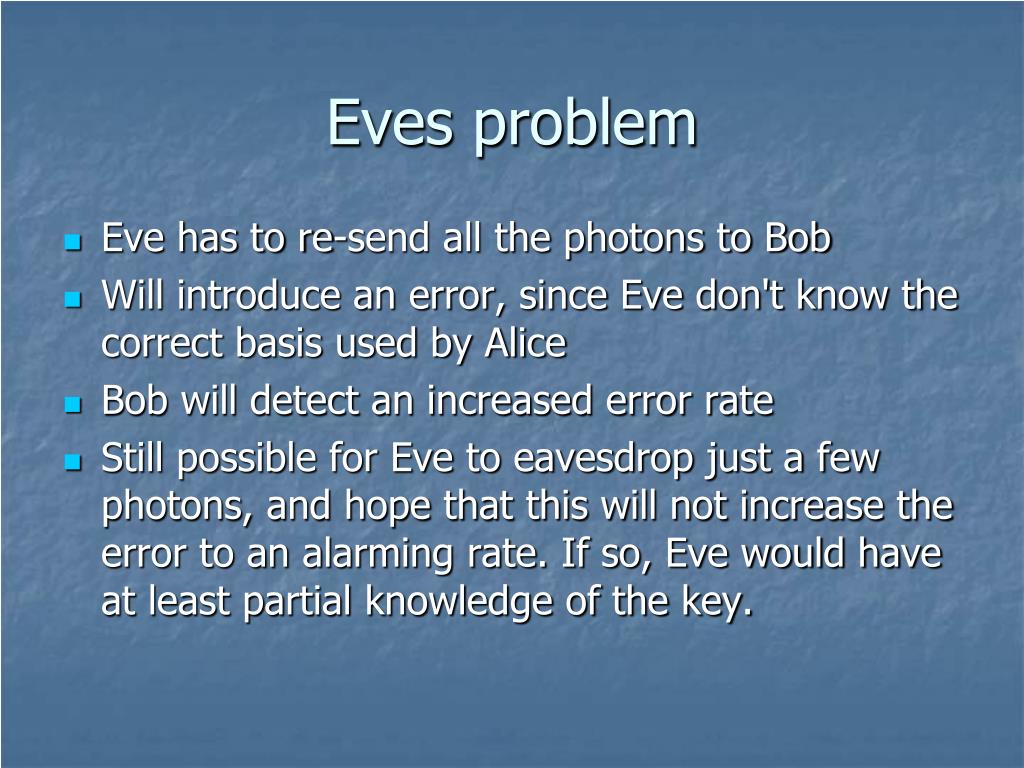 Eves problem

- Eve has to re-send all the photons to Bob
- Will introduce an error, since Eve don't know the correct basis used by Alice
- Bob will detect an increased error rate
- Still possible for Eve to eavesdrop just a few photons, and hope that this will not increase the error to an alarming rate. If so, Eve would have at least partial knowledge of the key.